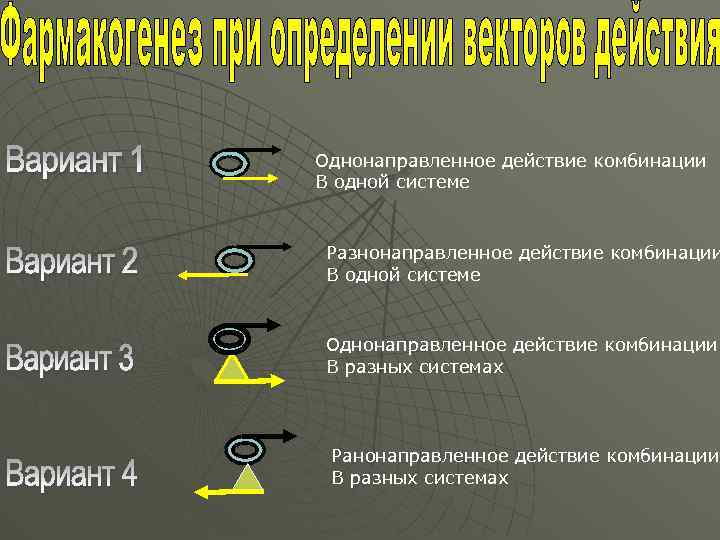 Фармакогенез при определении векторов действия

Вариант 1

Однонаправленное действие комбинации
В одной системе

Вариант 2

Разнонаправленное действие комбинации
В одной системе

Вариант 3

Однонаправленное действие комбинации
В разных системах

Вариант 4

Ранонаправленное действие комбинации
В разных системах